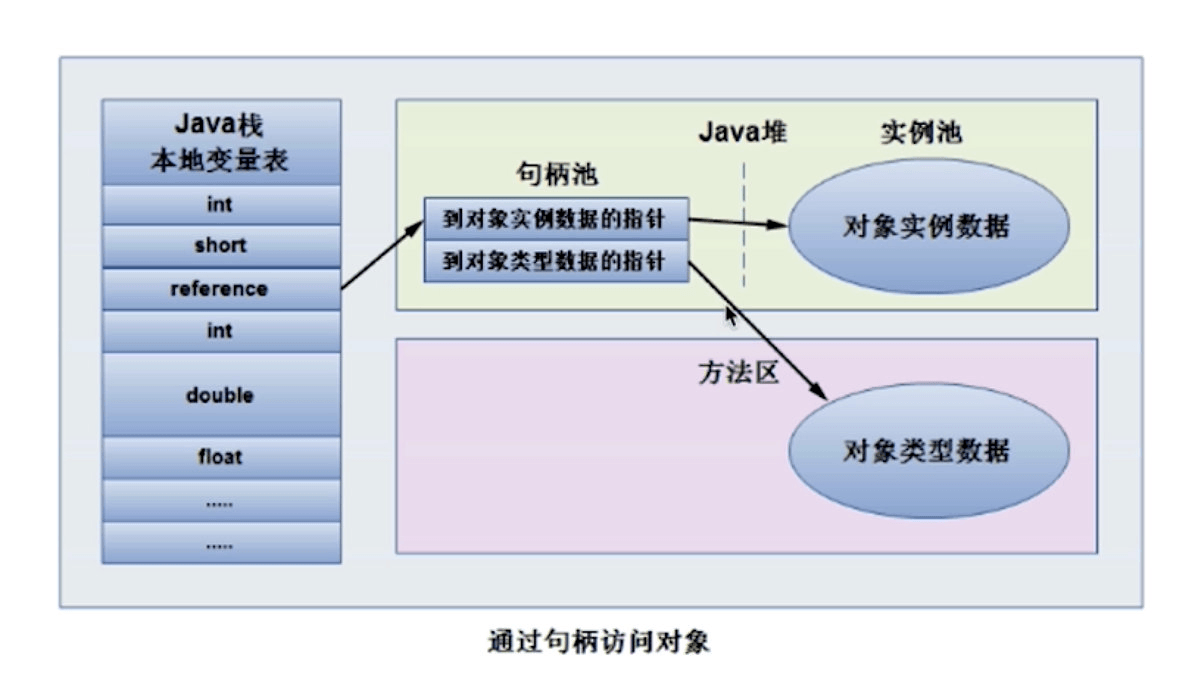 Java栈
本地变量表

int
short
reference
int
double
float
.....
.....

Java堆
句柄池
实例池
到对象实例数据的指针
到对象类型数据的指针
对象实例数据

方法区
对象类型数据

通过句柄访问对象